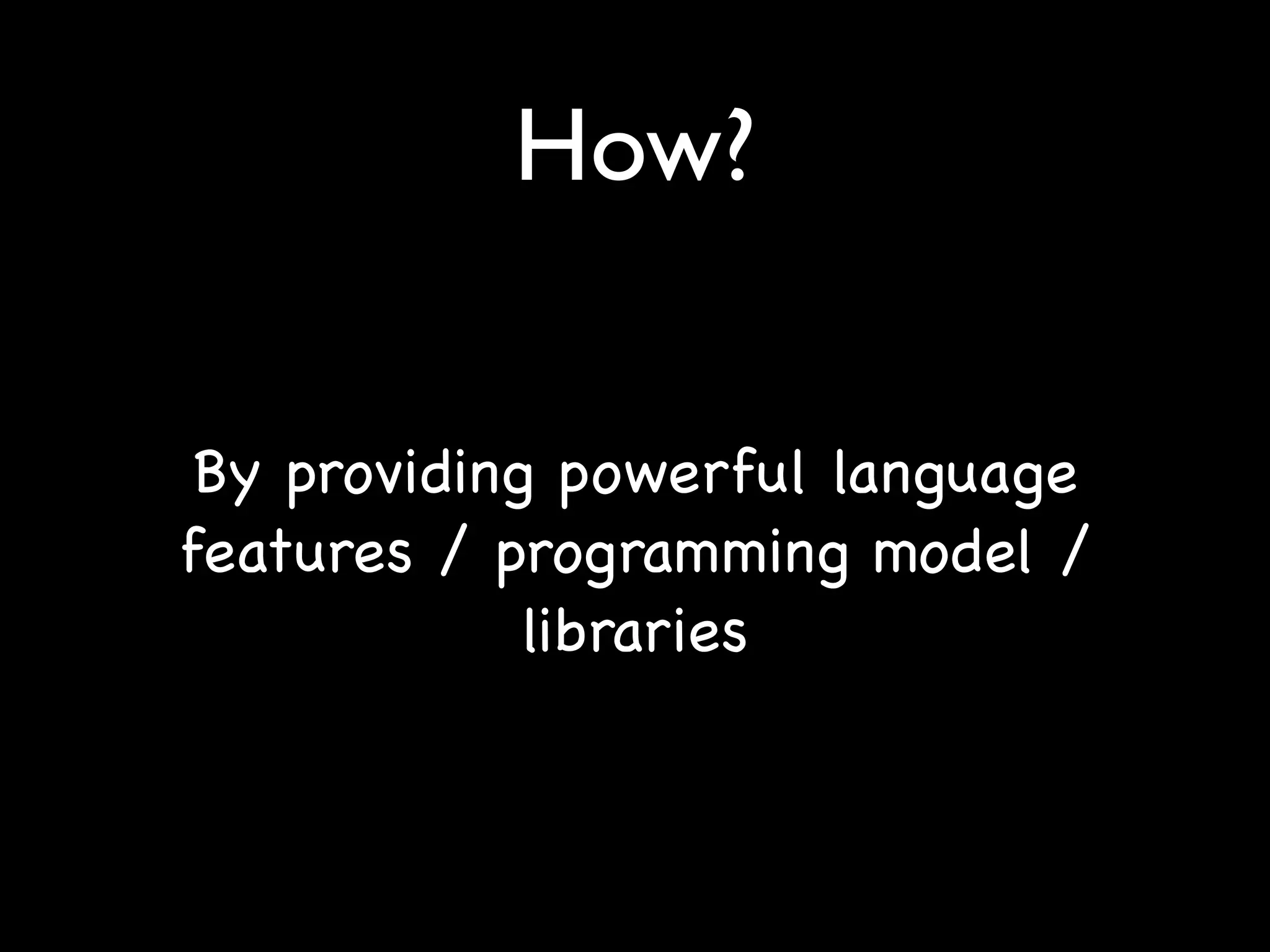 How?

By providing powerful language features / programming model / libraries